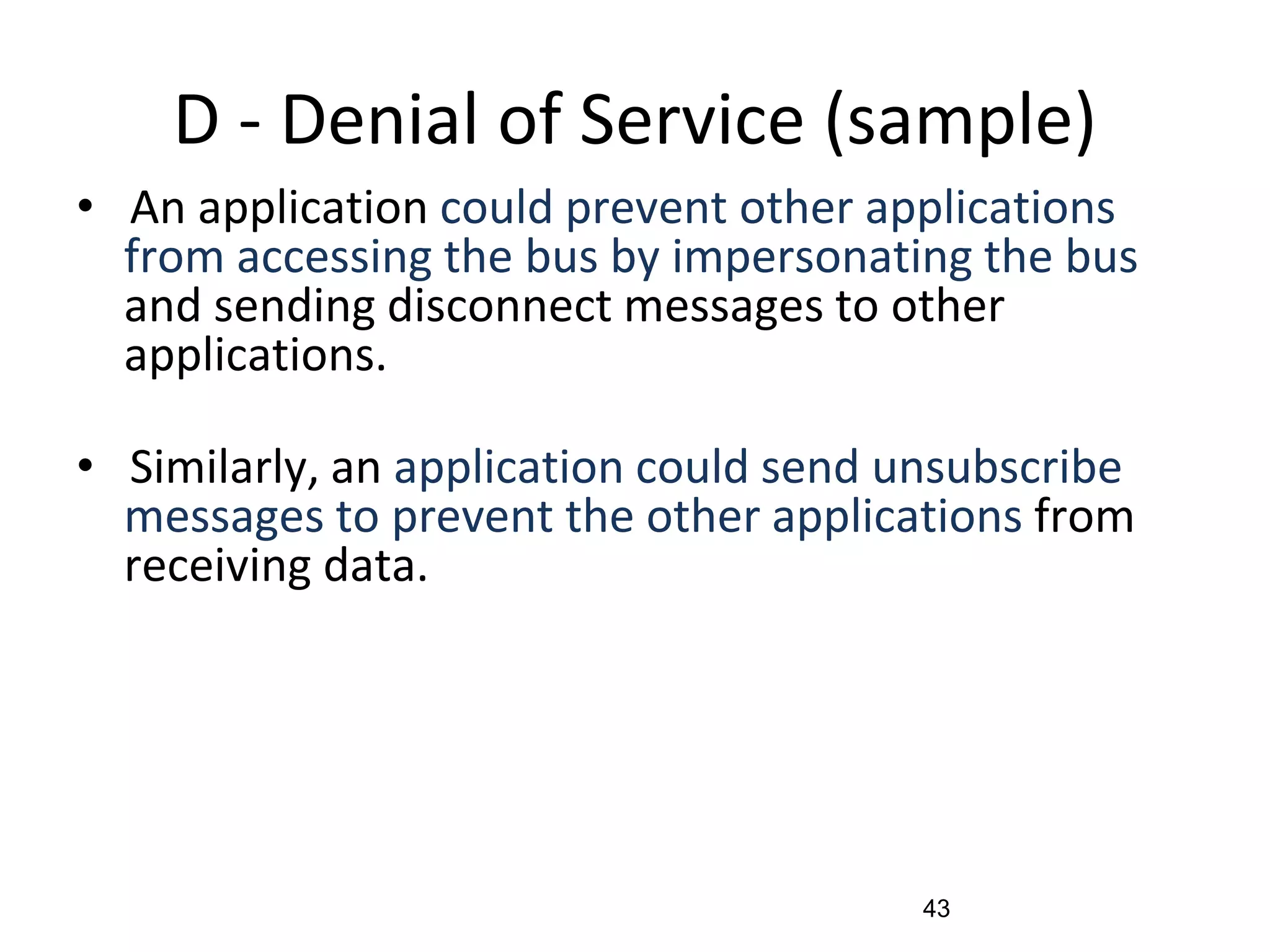 D - Denial of Service (sample)

• An application could prevent other applications from accessing the bus by impersonating the bus and sending disconnect messages to other applications.

• Similarly, an application could send unsubscribe messages to prevent the other applications from receiving data.

43